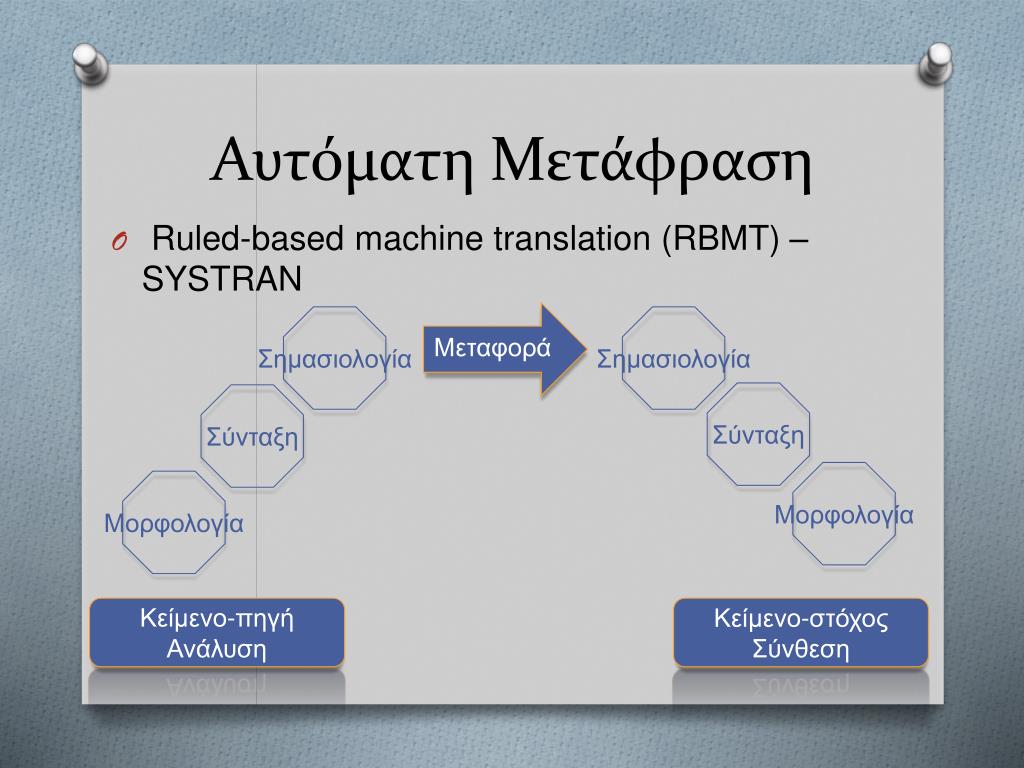 Αυτόματη Μετάφραση

O Ruled-based machine translation (RBMT) – SYSTRAN

Σημασιολογία

Μεταφορά

Σημασιολογία

Σύνταξη

Σύνταξη

Μορφολογία

Μορφολογία

Κείμενο-πηγή
Ανάλυση

Κείμενο-στόχος
Σύνθεση